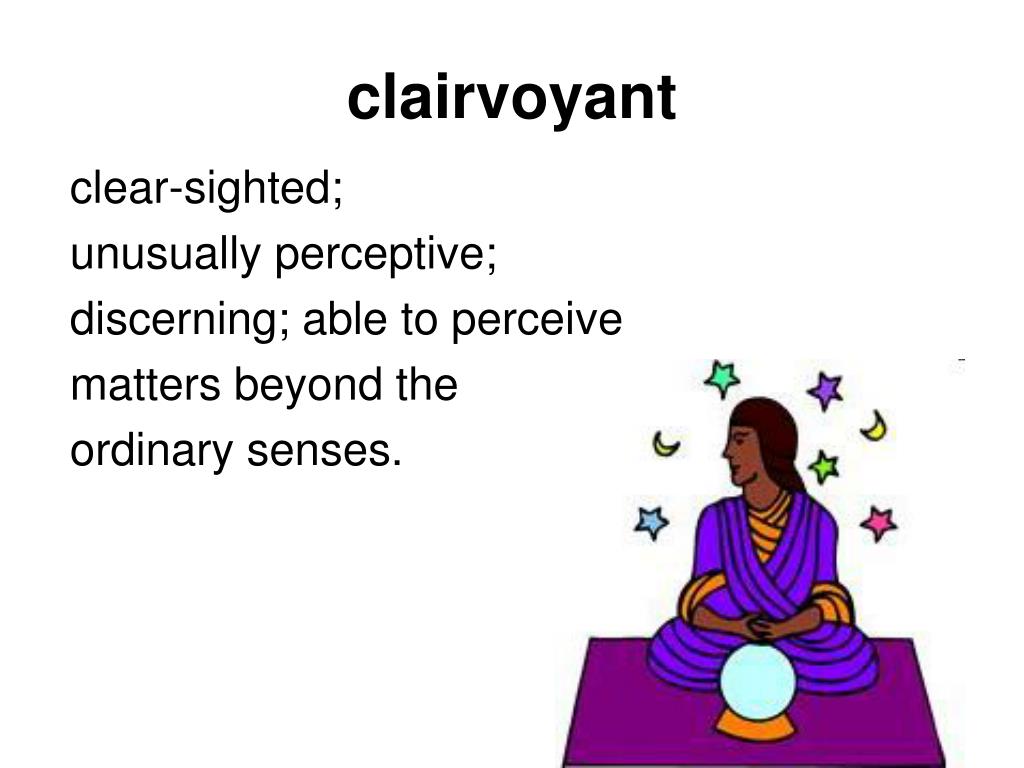 clairvoyant

clear-sighted;
unusually perceptive;
discerning; able to perceive matters beyond the ordinary senses.